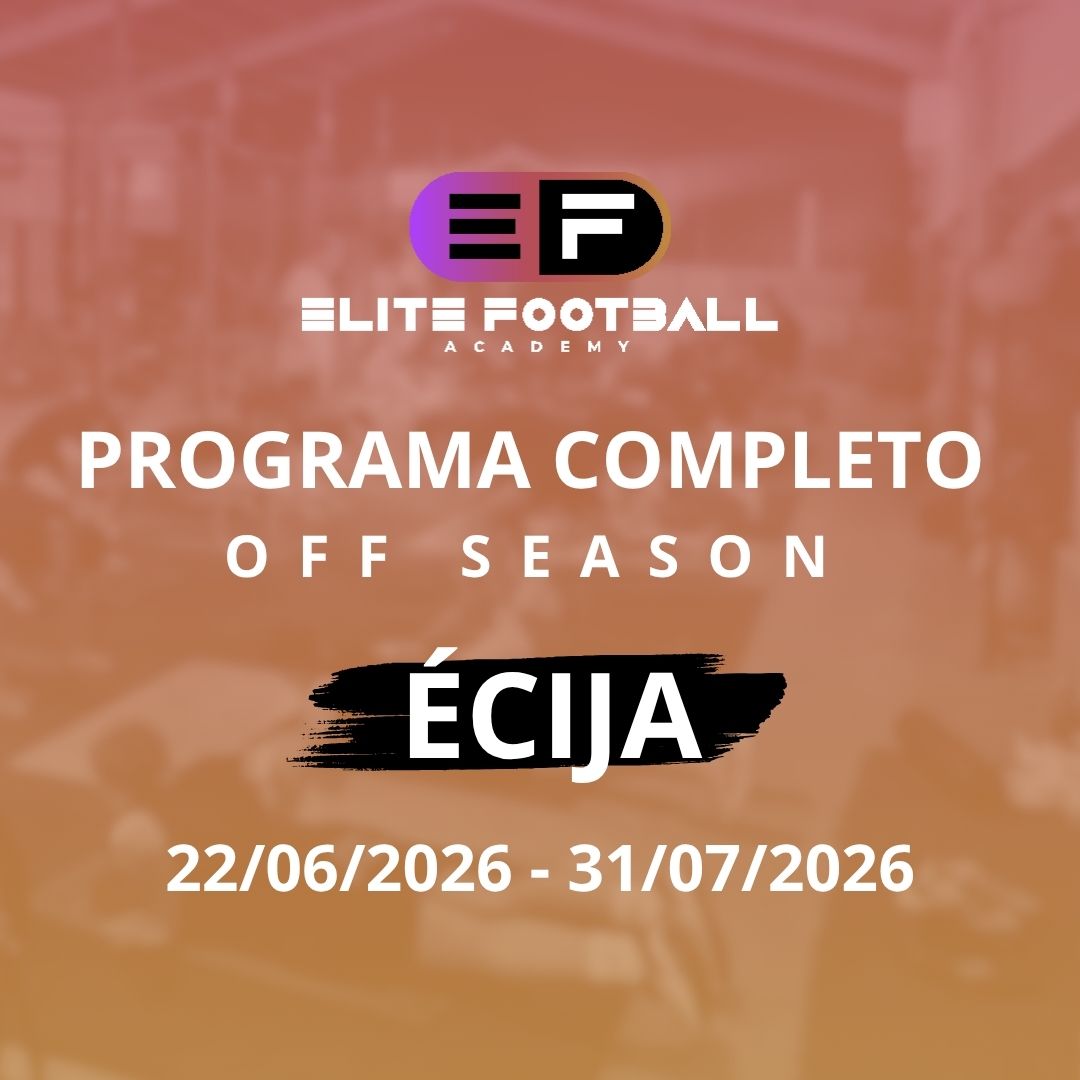 EF
ELITE FOOTBALL
ACADEMY

PROGRAMA COMPLETO
OFF SEASON

ÉCIJA

22/06/2026 - 31/07/2026